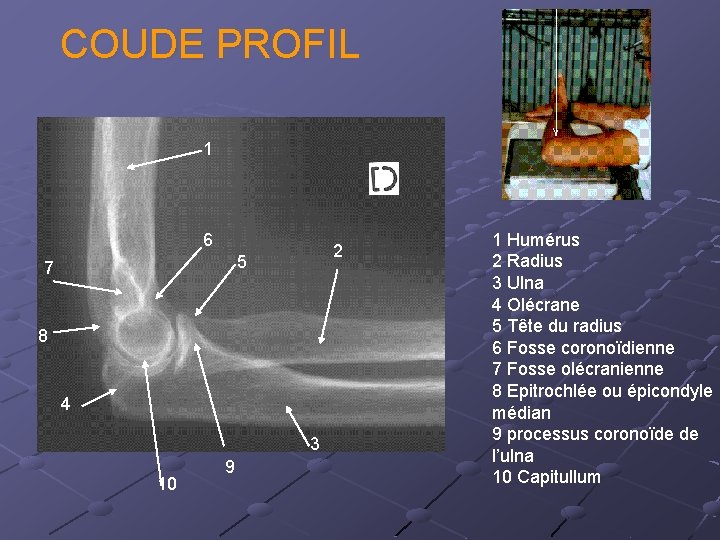 COUDE PROFIL

1

D

6

5

2

7

8

4

3

9

10

1 Humérus
2 Radius
3 Ulna
4 Olécrane
5 Tête du radius
6 Fosse coronoïdienne
7 Fosse olécranienne
8 Epitrochlée ou épicondyle médian
9 processus coronoïde de l'ulna
10 Capitullum